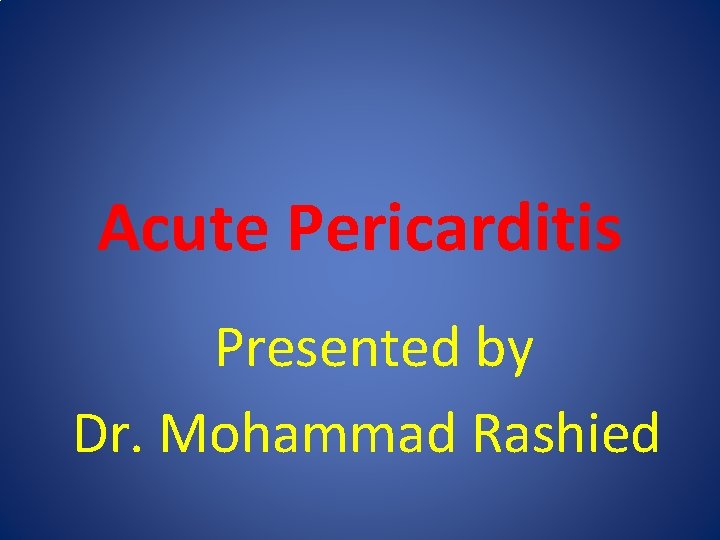 Acute Pericarditis

Presented by
Dr. Mohammad Rashied